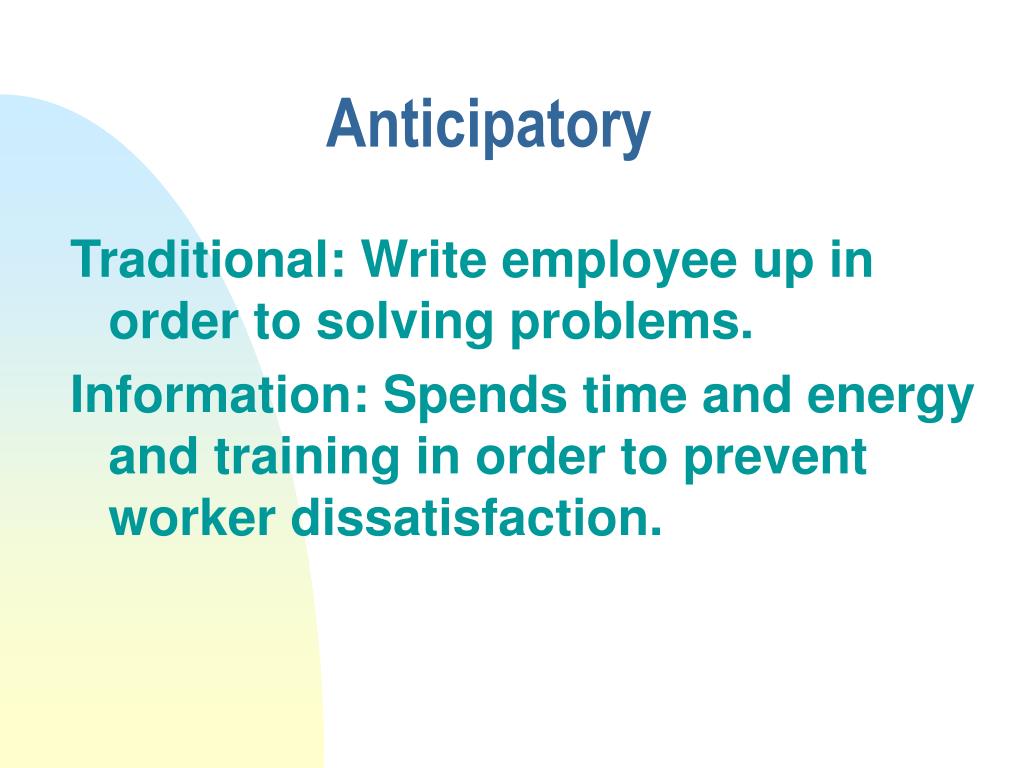 Anticipatory

Traditional: Write employee up in order to solving problems.

Information: Spends time and energy and training in order to prevent worker dissatisfaction.